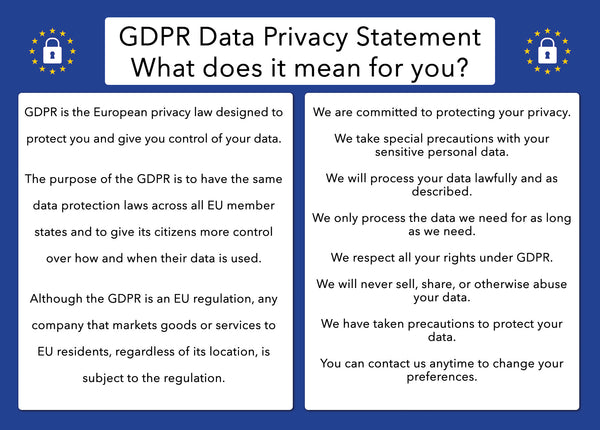 GDPR Data Privacy Statement
What does it mean for you?

GDPR is the European privacy law designed to protect you and give you control of your data.

The purpose of the GDPR is to have the same data protection laws across all EU member states and to give its citizens more control over how and when their data is used.

Although the GDPR is an EU regulation, any company that markets goods or services to EU residents, regardless of its location, is subject to the regulation.

We are committed to protecting your privacy.

We take special precautions with your sensitive personal data.

We will process your data lawfully and as described.

We only process the data we need for as long as we need.

We respect all your rights under GDPR.

We will never sell, share, or otherwise abuse your data.

We have taken precautions to protect your data.

You can contact us anytime to change your preferences.